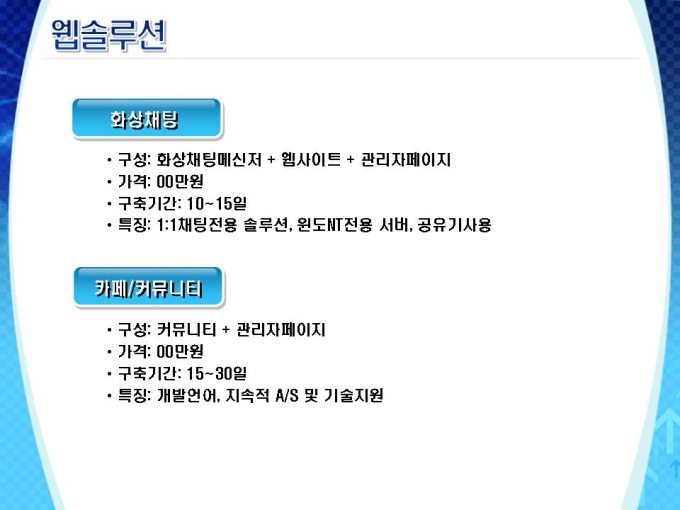 웹솔루션

화상채팅

• 구성: 화상채팅메신저 + 웹사이트 + 관리자페이지
• 가격: 00만원
• 구축기간: 10~15일
• 특징: 1:1채팅전용 솔루션, 윈도NT전용 서버, 공유기사용

카페/커뮤니티

• 구성: 커뮤니티 + 관리자페이지
• 가격: 00만원
• 구축기간: 15~30일
• 특징: 개발언어, 지속적 A/S 및 기술지원